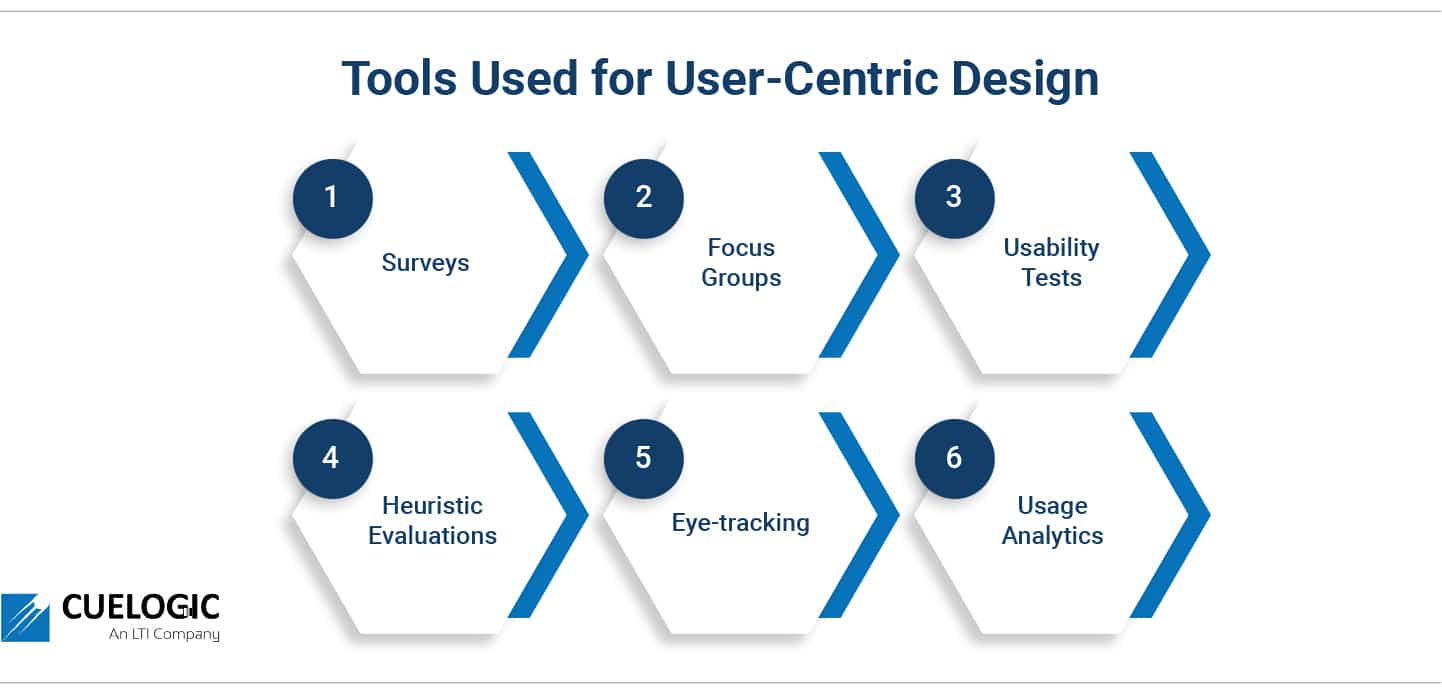 Tools Used for User-Centric Design

1
Surveys

2
Focus Groups

3
Usability Tests

4
Heuristic Evaluations

5
Eye-tracking

6
Usage Analytics

CUELOGIC
An LTI Company